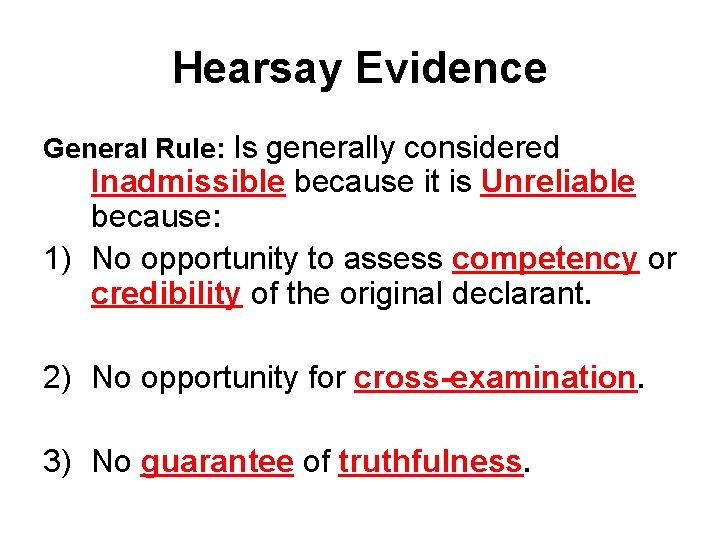 Hearsay Evidence

General Rule: Is generally considered Inadmissible because it is Unreliable because:

1) No opportunity to assess competency or credibility of the original declarant.

2) No opportunity for cross-examination.

3) No guarantee of truthfulness.